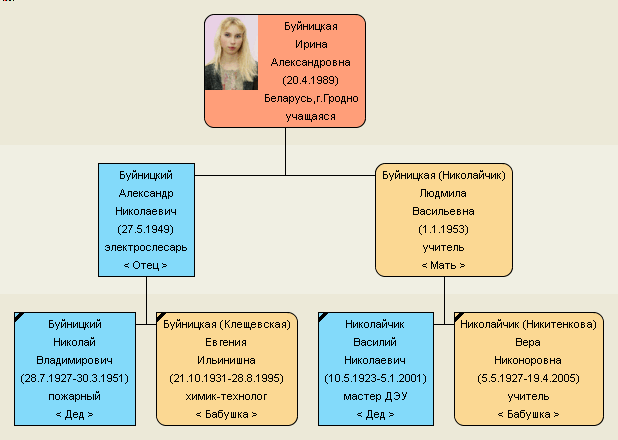 Буйницкая
Ирина
Александровна
(20.4.1989)
Беларусь,г.Гродно
учащаяся

Буйницкий
Александр
Николаевич
(27.5.1949)
электрослесарь
< Отец >

Буйницкая (Николайчик)
Людмила
Васильевна
(1.1.1953)
учитель
< Мать >

Буйницкий
Николай
Владимирович
(28.7.1927-30.3.1951)
пожарный
< Дед >

Буйницкая (Клещевская)
Евгения
Ильинишна
(21.10.1931-28.8.1995)
химик-технолог
< Бабушка >

Николайчик
Василий
Николаевич
(10.5.1923-5.1.2001)
мастер ДЭУ
< Дед >

Николайчик (Никитенкова)
Вера
Никоноровна
(5.5.1927-19.4.2005)
учитель
< Бабушка >